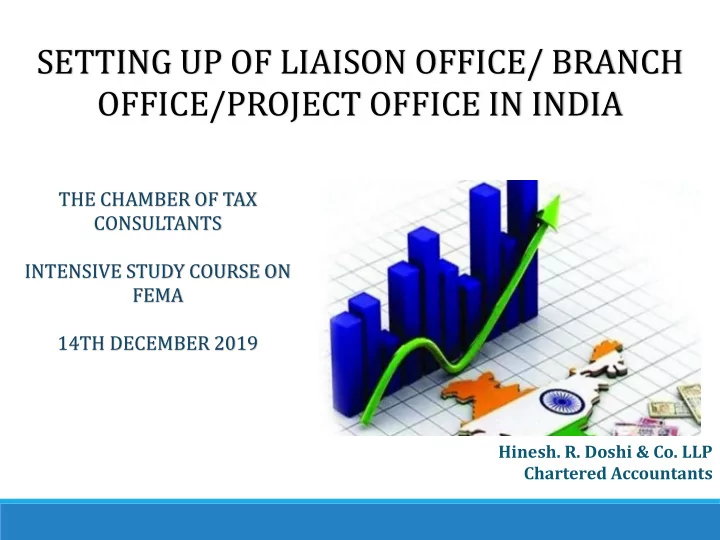 SETTING UP OF LIAISON OFFICE/ BRANCH OFFICE/PROJECT OFFICE IN INDIA

THE CHAMBER OF TAX CONSULTANTS

INTENSIVE STUDY COURSE ON FEMA

14TH DECEMBER 2019

Hinesh. R. Doshi & Co. LLP
Chartered Accountants